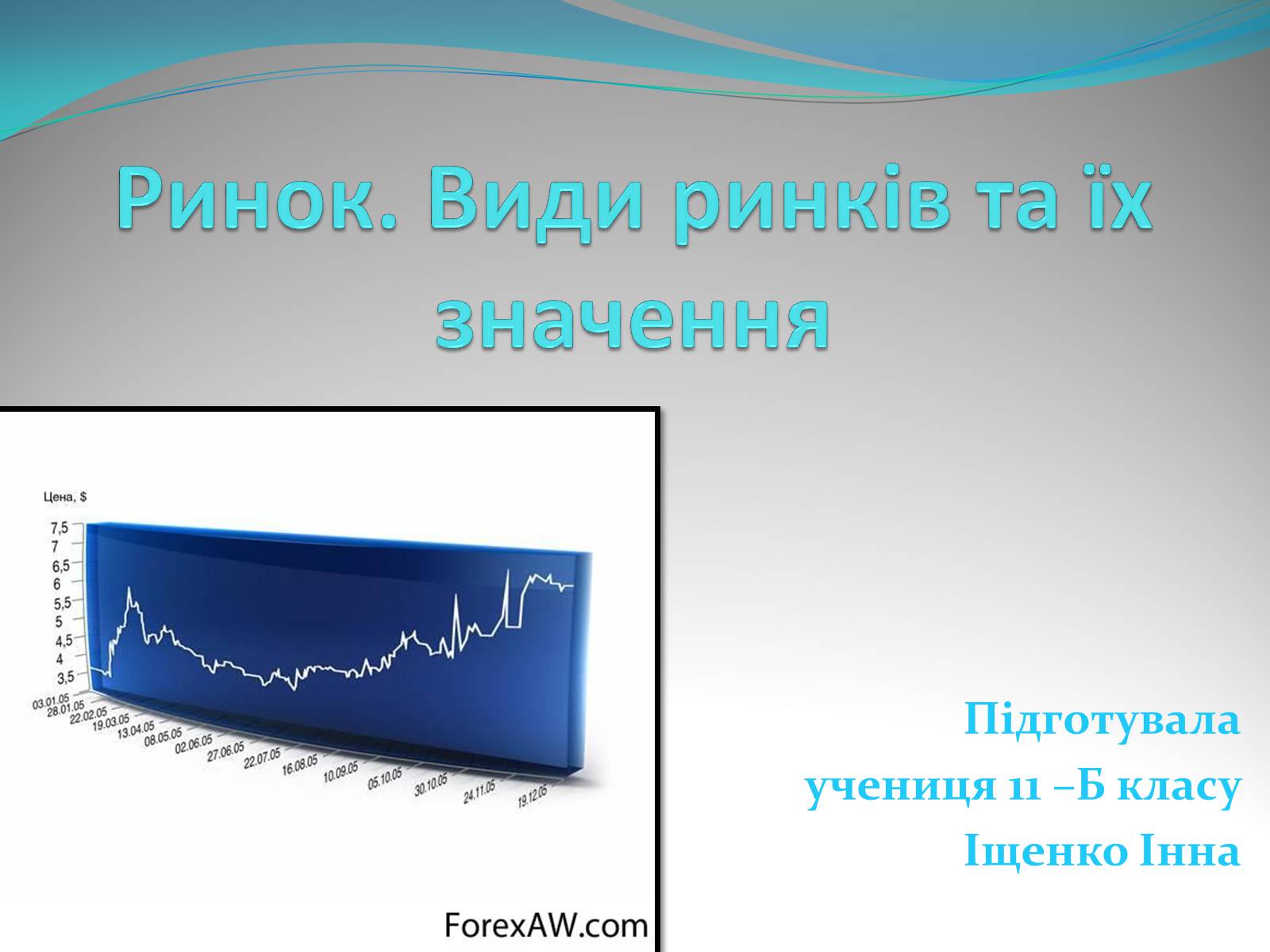 Ринок. Види ринків та їх значення

Цена, $

7,5
7
6,5
6
5,5
5
4,5
4
3,5

03.01.05
28.01.05
22.02.05
19.03.05
13.04.05
08.05.05
02.06.05
27.06.05
22.07.05
16.08.05
10.09.05
05.10.05
30.10.05
24.11.05
19.12.05

ForexAW.com

Підготувала
учениця 11 –Б класу
Іщенко Інна